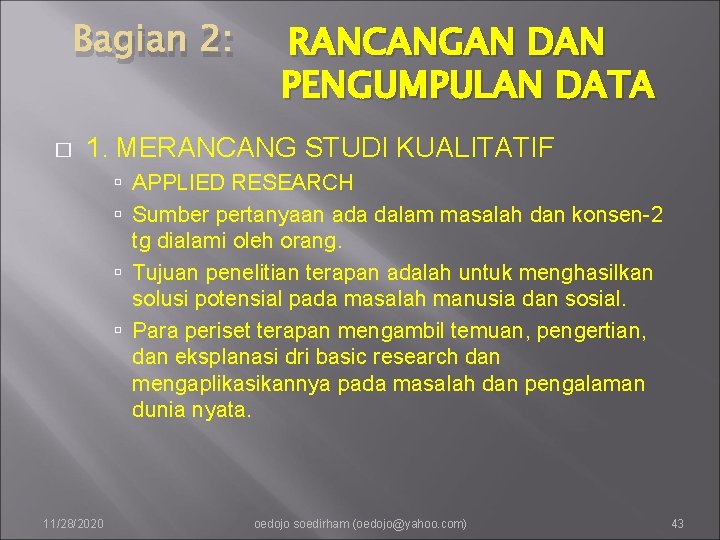 Bagian 2: RANCANGAN DAN PENGUMPULAN DATA

1. MERANCANG STUDI KUALITATIF

APPLIED RESEARCH

Sumber pertanyaan ada dalam masalah dan konsen-2 tg dialami oleh orang.

Tujuan penelitian terapan adalah untuk menghasilkan solusi potensial pada masalah manusia dan sosial.

Para periset terapan mengambil temuan, pengertian, dan eksplanasi dri basic research dan mengaplikasikannya pada masalah dan pengalaman dunia nyata.

11/28/2020 oedojo soedirham (oedojo@yahoo.com) 43